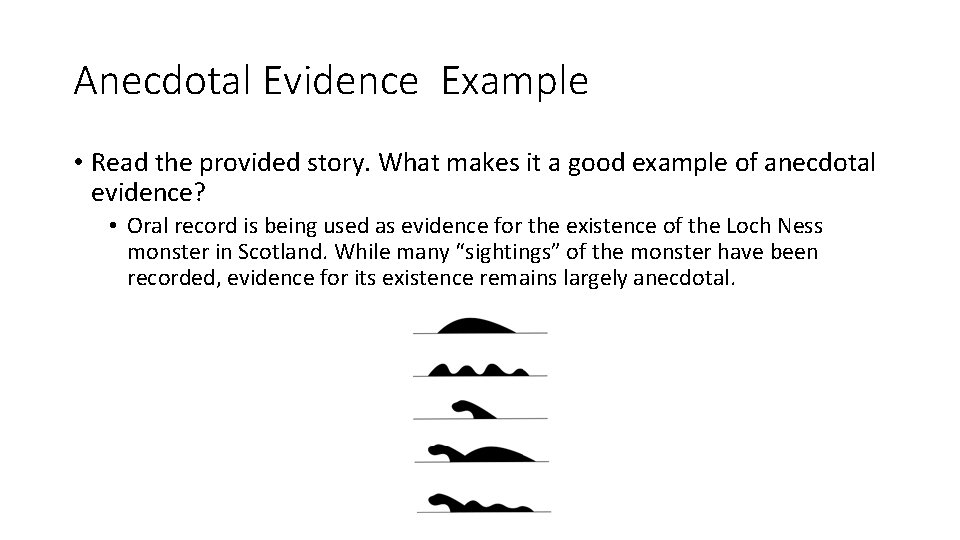 Anecdotal Evidence  Example

• Read the provided story. What makes it a good example of anecdotal evidence?

• Oral record is being used as evidence for the existence of the Loch Ness monster in Scotland. While many “sightings” of the monster have been recorded, evidence for its existence remains largely anecdotal.